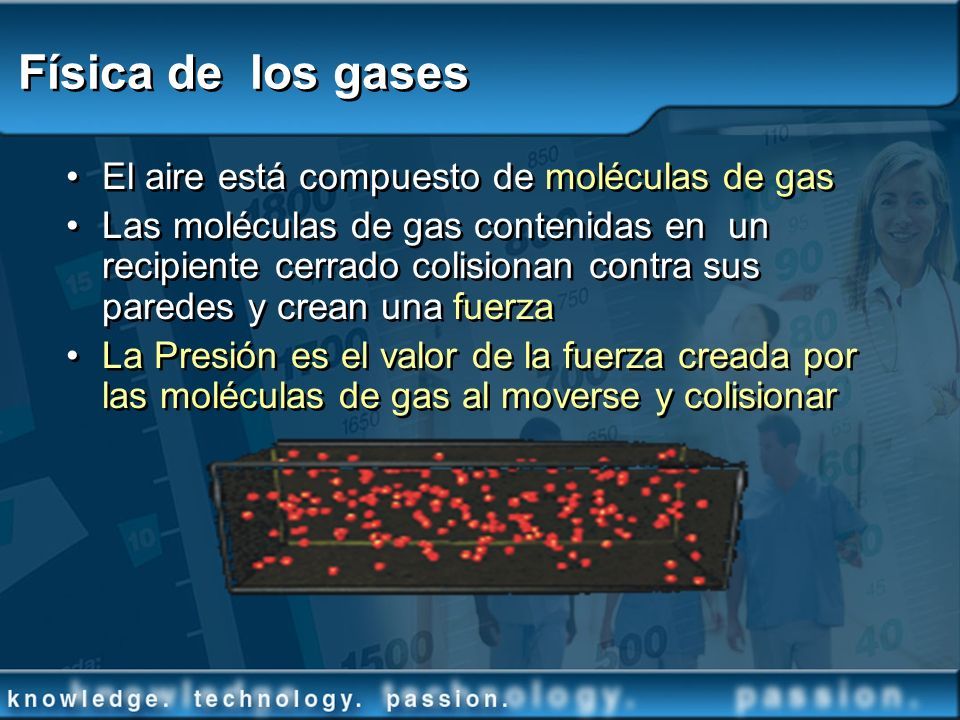 Física de los gases

• El aire está compuesto de moléculas de gas
• Las moléculas de gas contenidas en un recipiente cerrado colisionan contra sus paredes y crean una fuerza
• La Presión es el valor de la fuerza creada por las moléculas de gas al moverse y colisionar

knowledge. technology. passion.